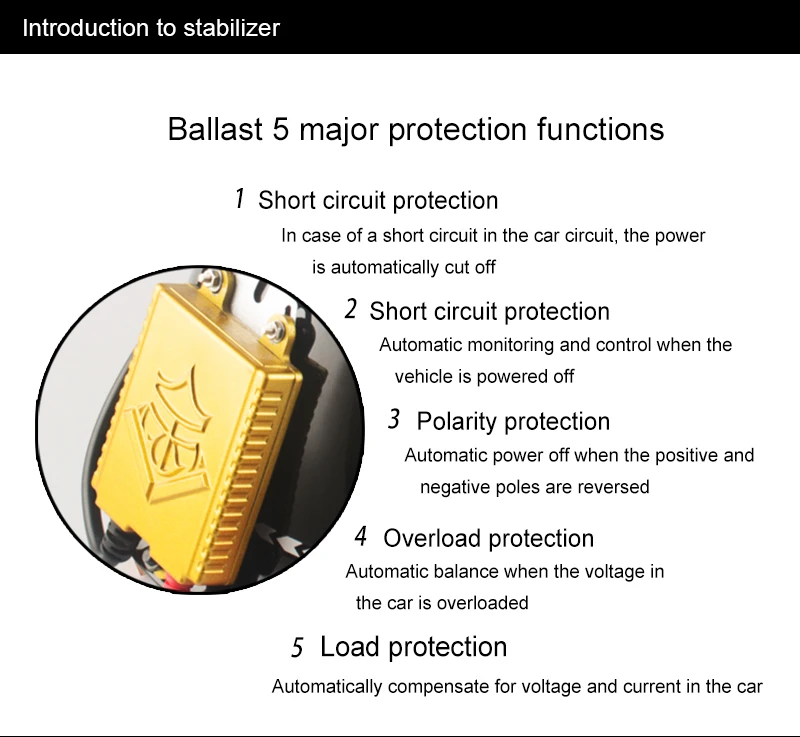 Introduction to stabilizer

Ballast 5 major protection functions

1 Short circuit protection
In case of a short circuit in the car circuit, the power is automatically cut off

2 Short circuit protection
Automatic monitoring and control when the vehicle is powered off

3 Polarity protection
Automatic power off when the positive and negative poles are reversed

4 Overload protection
Automatic balance when the voltage in the car is overloaded

5 Load protection
Automatically compensate for voltage and current in the car